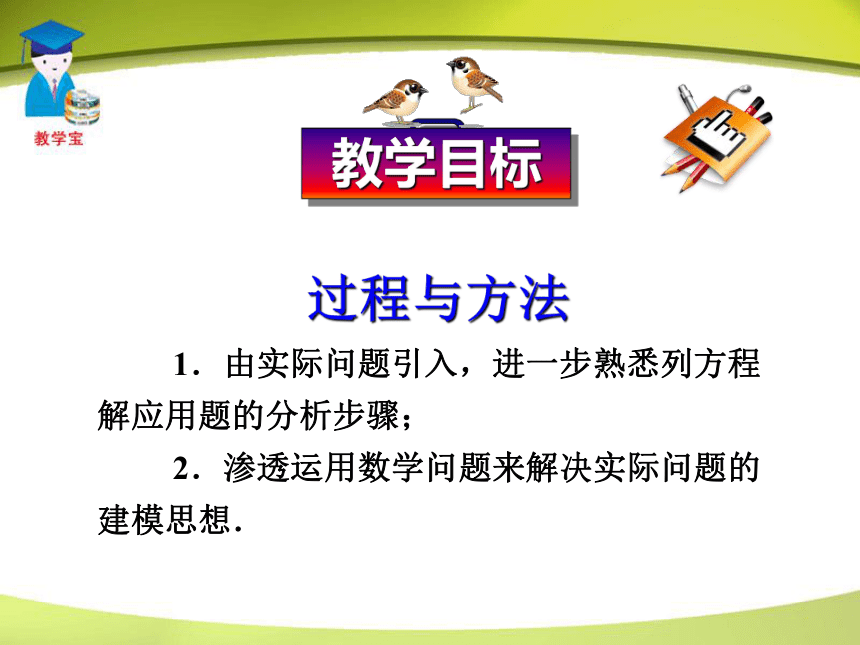 教学宝

教学目标

过程与方法

1．由实际问题引入，进一步熟悉列方程解应用题的分析步骤；

2．渗透运用数学问题来解决实际问题的建模思想．